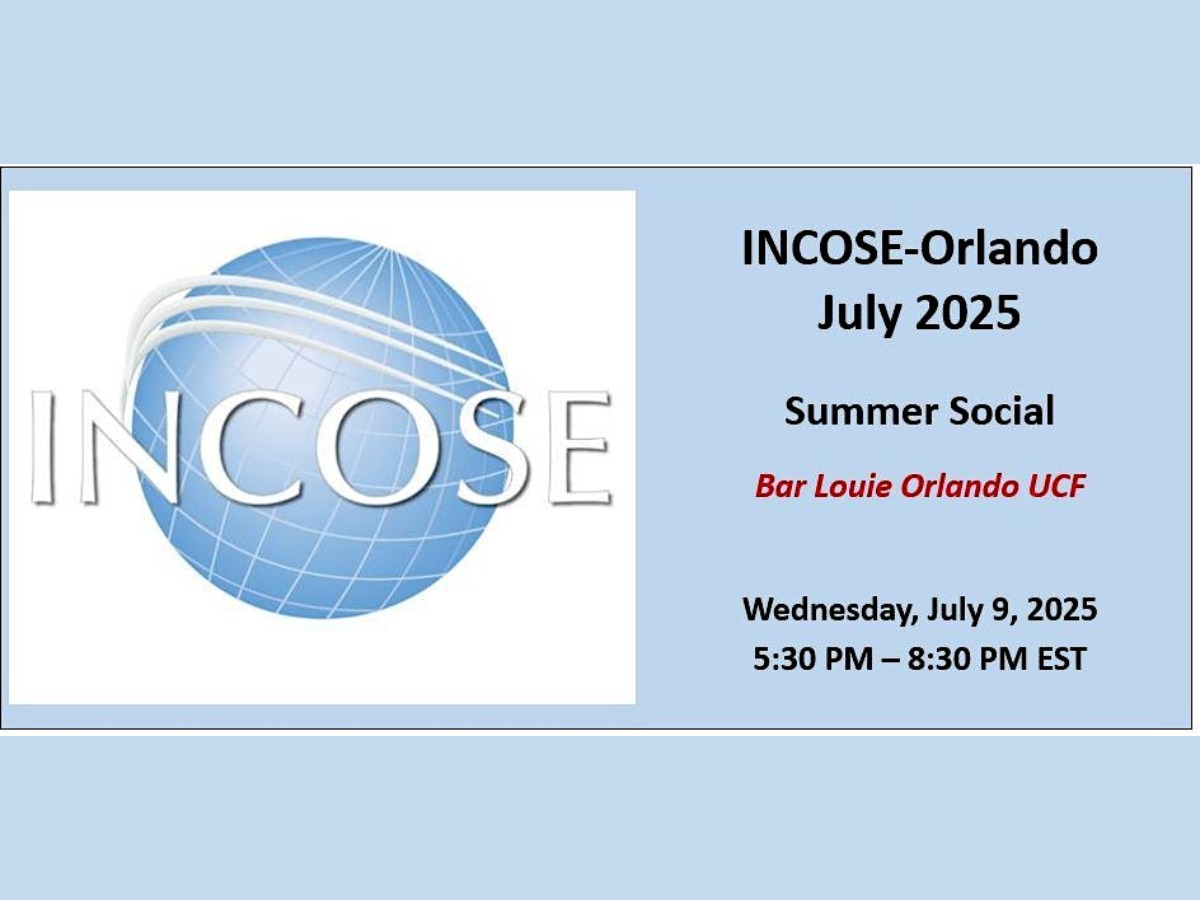 INCOSE

INCOSE-Orlando
July 2025

Summer Social

Bar Louie Orlando UCF

Wednesday, July 9, 2025
5:30 PM – 8:30 PM EST